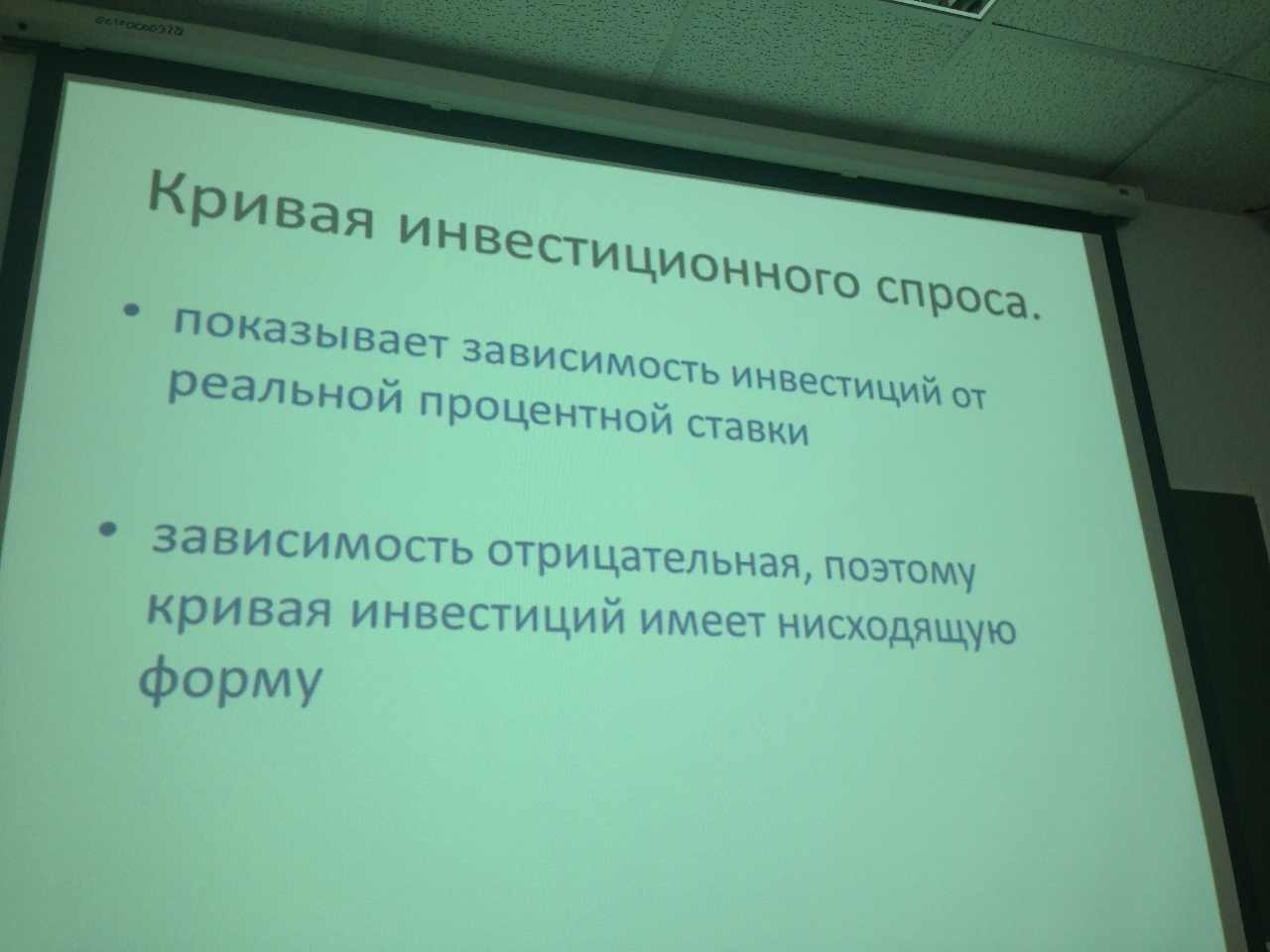 Кривая инвестиционного спроса.

• показывает зависимость инвестиций от реальной процентной ставки

• зависимость отрицательная, поэтому кривая инвестиций имеет нисходящую форму